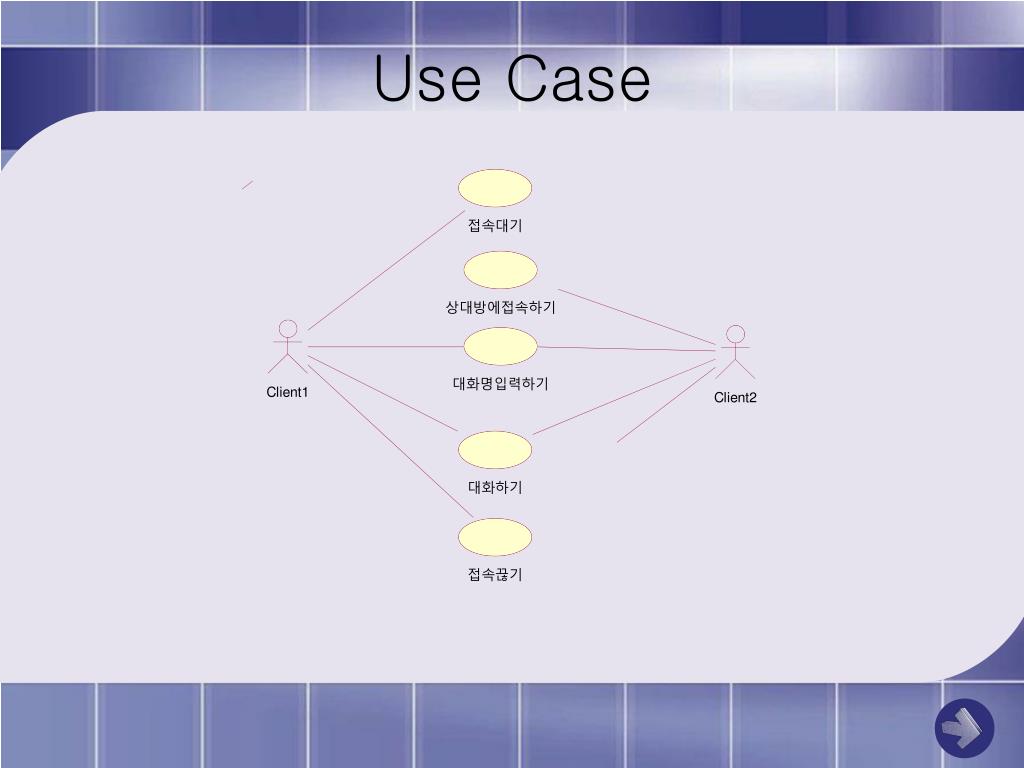 Use Case

접속대기

상대방에접속하기

대화명입력하기

Client1

Client2

대화하기

접속끊기